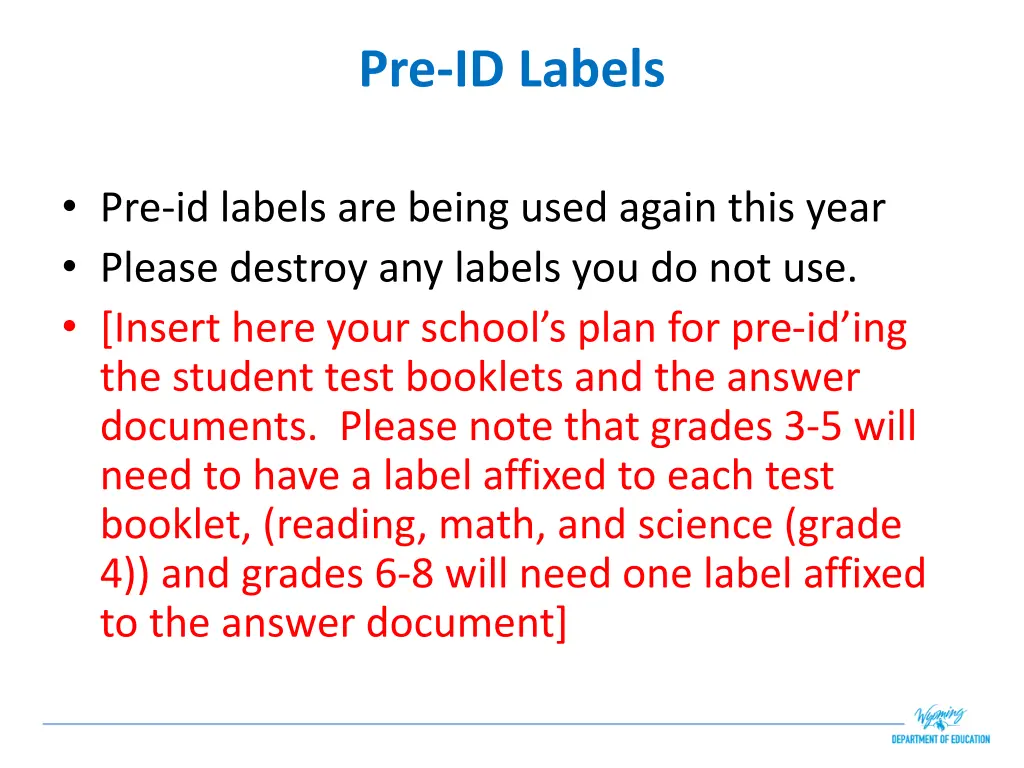 Pre-ID Labels

• Pre-id labels are being used again this year
• Please destroy any labels you do not use.
• [Insert here your school's plan for pre-id'ing the student test booklets and the answer documents. Please note that grades 3-5 will need to have a label affixed to each test booklet, (reading, math, and science (grade 4)) and grades 6-8 will need one label affixed to the answer document]

Wyoming
DEPARTMENT OF EDUCATION